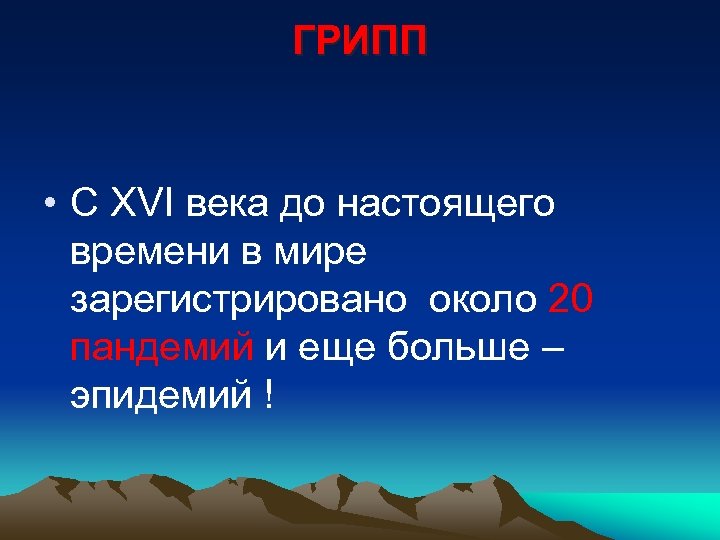 ГРИПП

• С XVI века до настоящего времени в мире зарегистрировано около 20 пандемий и еще больше – эпидемий !